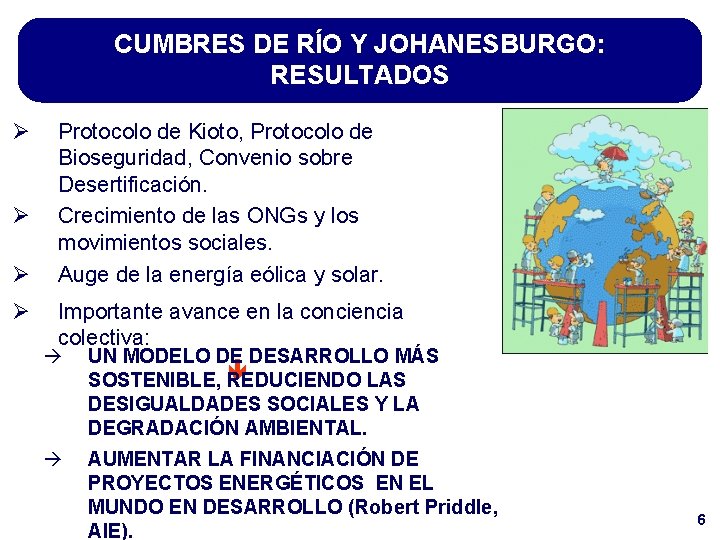 CUMBRES DE RÍO Y JOHANESBURGO: RESULTADOS

➢ Protocolo de Kioto, Protocolo de Bioseguridad, Convenio sobre Desertificación.

➢ Crecimiento de las ONGs y los movimientos sociales.

➢ Auge de la energía eólica y solar.

➢ Importante avance en la conciencia colectiva:

→ UN MODELO DE DESARROLLO MÁS SOSTENIBLE, REDUCIENDO LAS DESIGUALDADES SOCIALES Y LA DEGRADACIÓN AMBIENTAL.

→ AUMENTAR LA FINANCIACIÓN DE PROYECTOS ENERGÉTICOS EN EL MUNDO EN DESARROLLO (Robert Priddle, AIE).

6